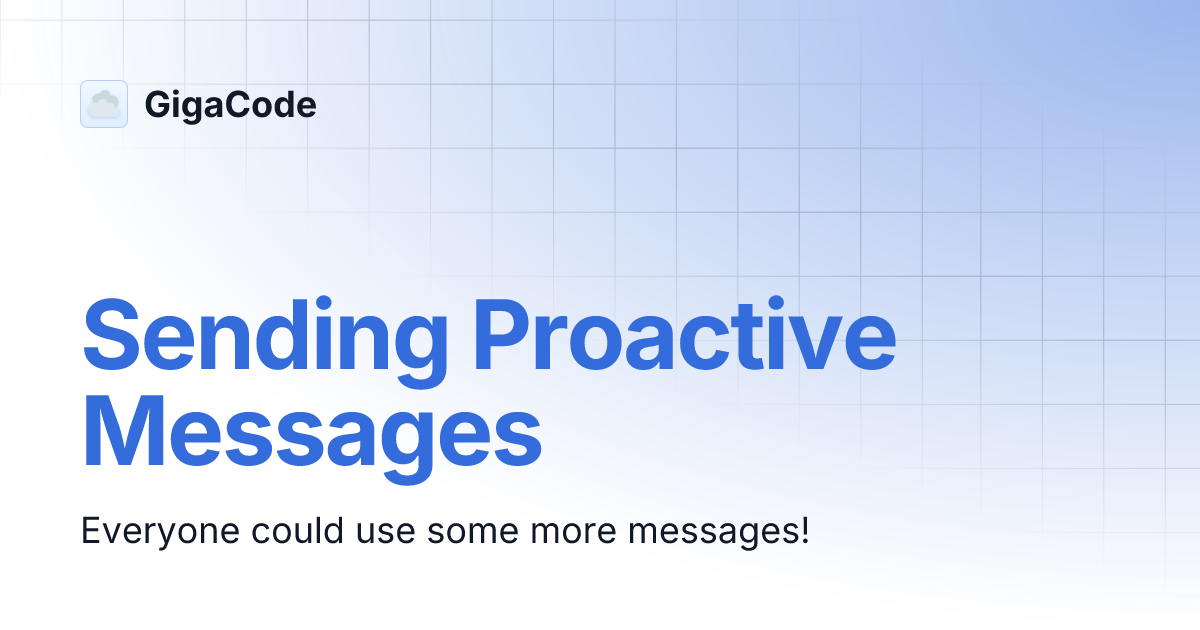 GigaCode

Sending Proactive Messages

Everyone could use some more messages!